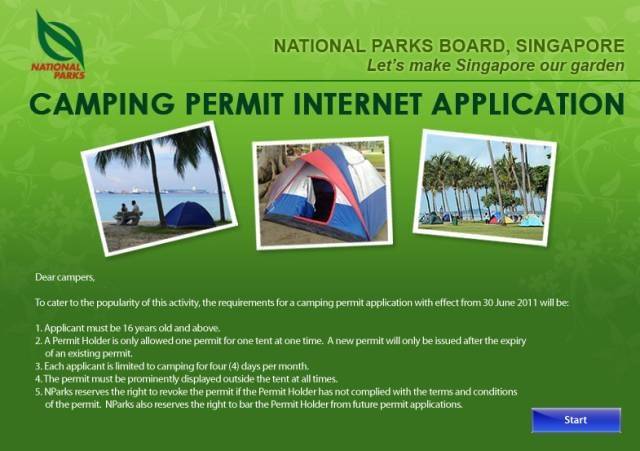 NATIONAL PARKS

NATIONAL PARKS BOARD, SINGAPORE
Let's make Singapore our garden

CAMPING PERMIT INTERNET APPLICATION

Dear campers,

To cater to the popularity of this activity, the requirements for a camping permit application with effect from 30 June 2011 will be:

1. Applicant must be 16 years old and above.
2. A Permit Holder is only allowed one permit for one tent at one time. A new permit will only be issued after the expiry of an existing permit.
3. Each applicant is limited to camping for four (4) days per month.
4. The permit must be prominently displayed outside the tent at all times.
5. NParks reserves the right to revoke the permit if the Permit Holder has not complied with the terms and conditions of the permit. NParks also reserves the right to bar the Permit Holder from future permit applications.

Start